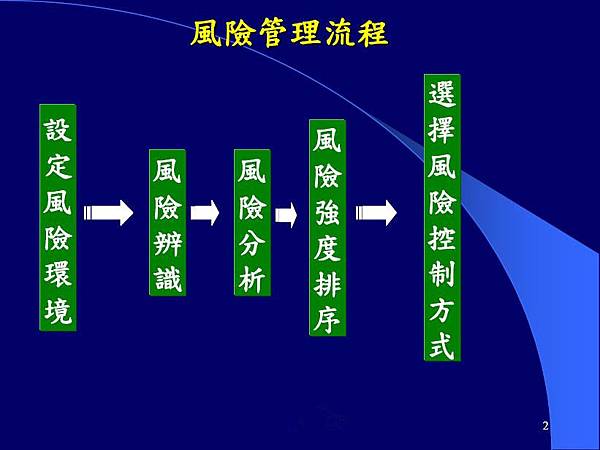 風險管理流程

設定風險環境

風險辨識

風險分析

風險強度排序

選擇風險控制方式

2